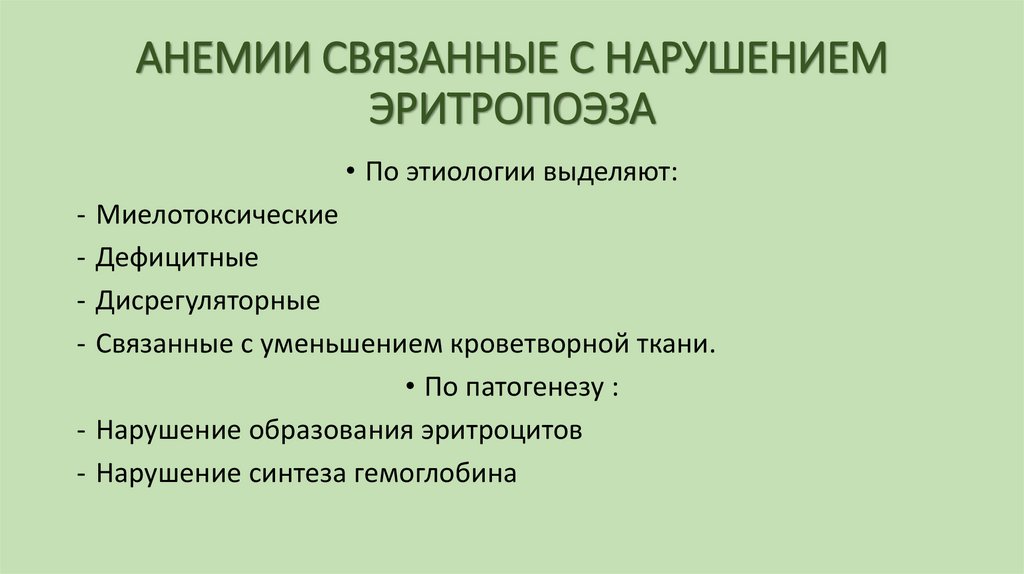 АНЕМИИ СВЯЗАННЫЕ С НАРУШЕНИЕМ ЭРИТРОПОЭЗА

• По этиологии выделяют:

- Миелотоксические
- Дефицитные
- Дисрегуляторные
- Связанные с уменьшением кроветворной ткани.

• По патогенезу :

- Нарушение образования эритроцитов
- Нарушение синтеза гемоглобина